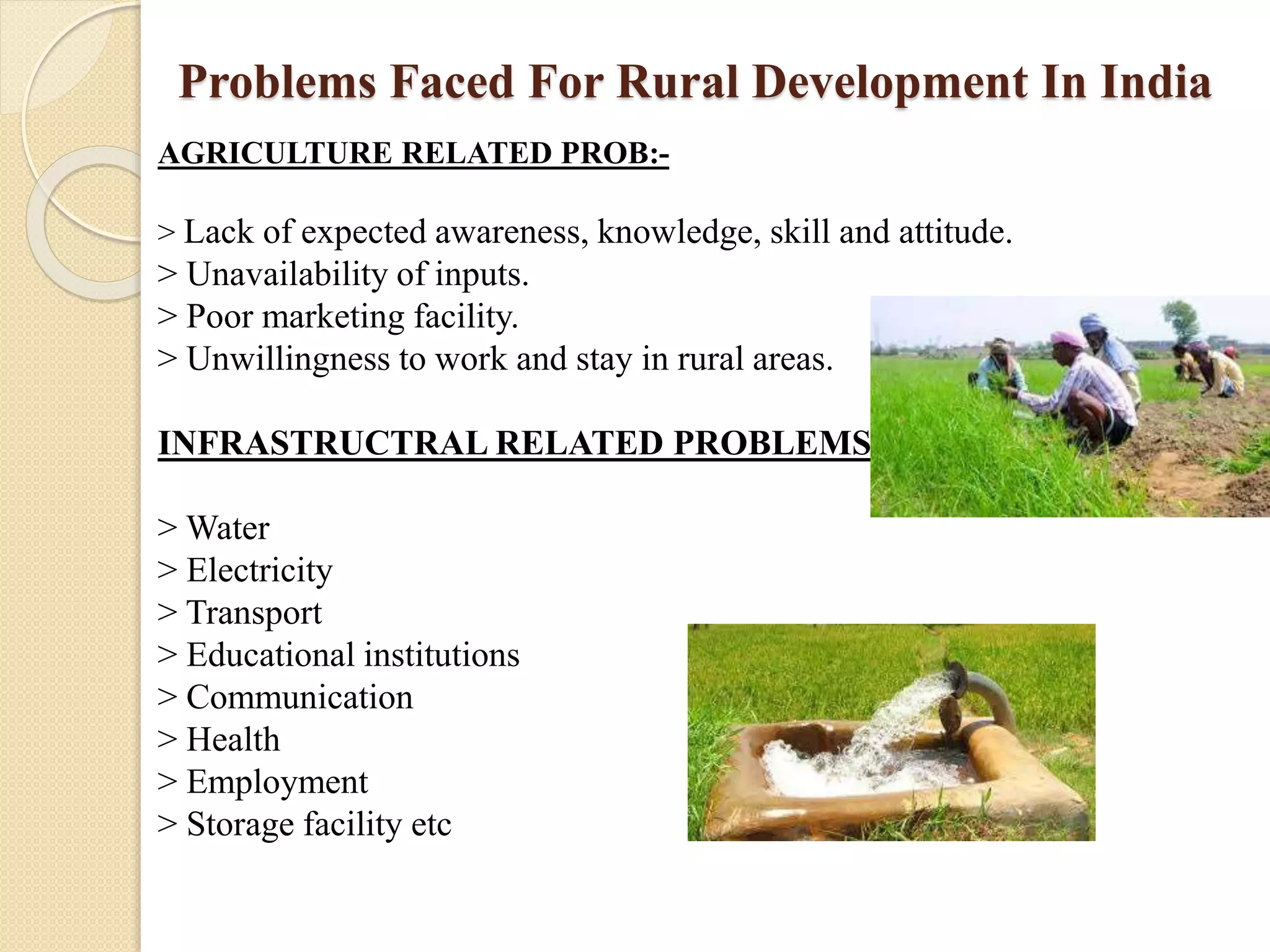 Problems Faced For Rural Development In India

AGRICULTURE RELATED PROB:-

> Lack of expected awareness, knowledge, skill and attitude.
> Unavailability of inputs.
> Poor marketing facility.
> Unwillingness to work and stay in rural areas.

INFRASTRUCTRAL RELATED PROBLEMS

> Water
> Electricity
> Transport
> Educational institutions
> Communication
> Health
> Employment
> Storage facility etc